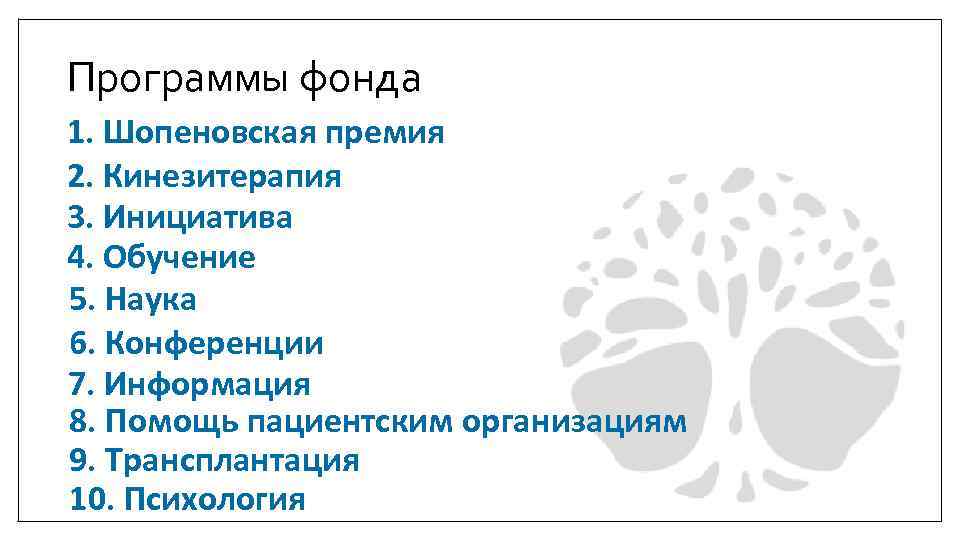 Программы фонда

1. Шопеновская премия
2. Кинезитерапия
3. Инициатива
4. Обучение
5. Наука
6. Конференции
7. Информация
8. Помощь пациентским организациям
9. Трансплантация
10. Психология